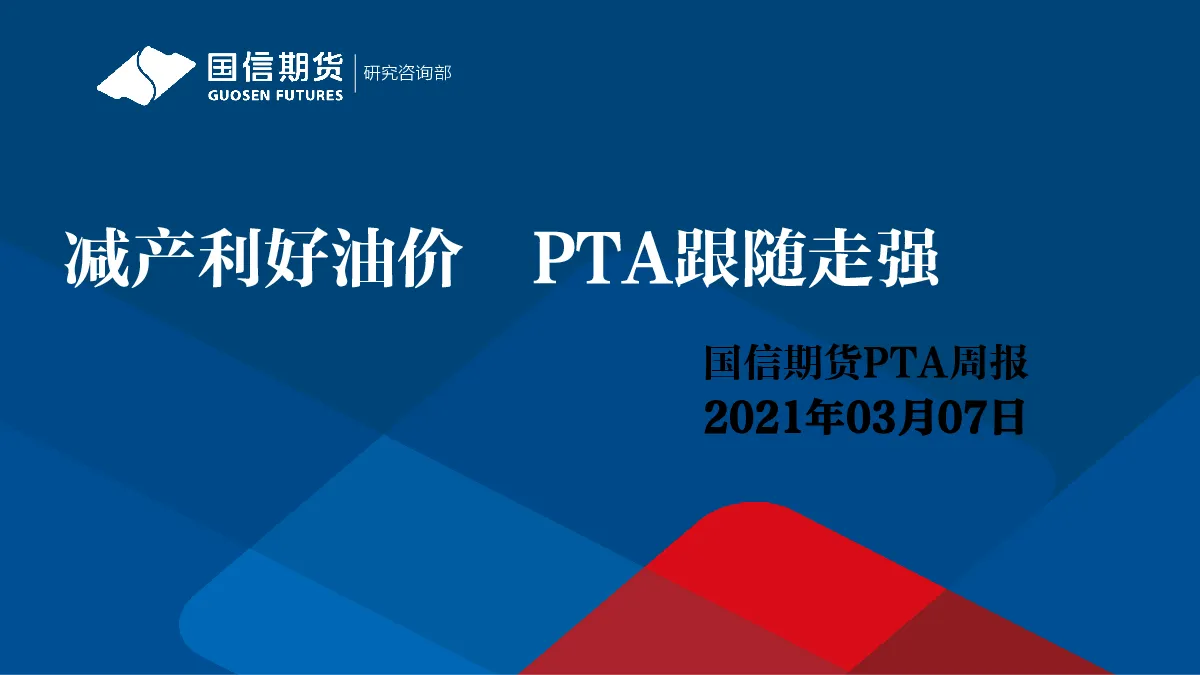 国信期货
GUOSEN FUTURES
研究咨询部

减产利好油价　PTA跟随走强

国信期货PTA周报
2021年03月07日